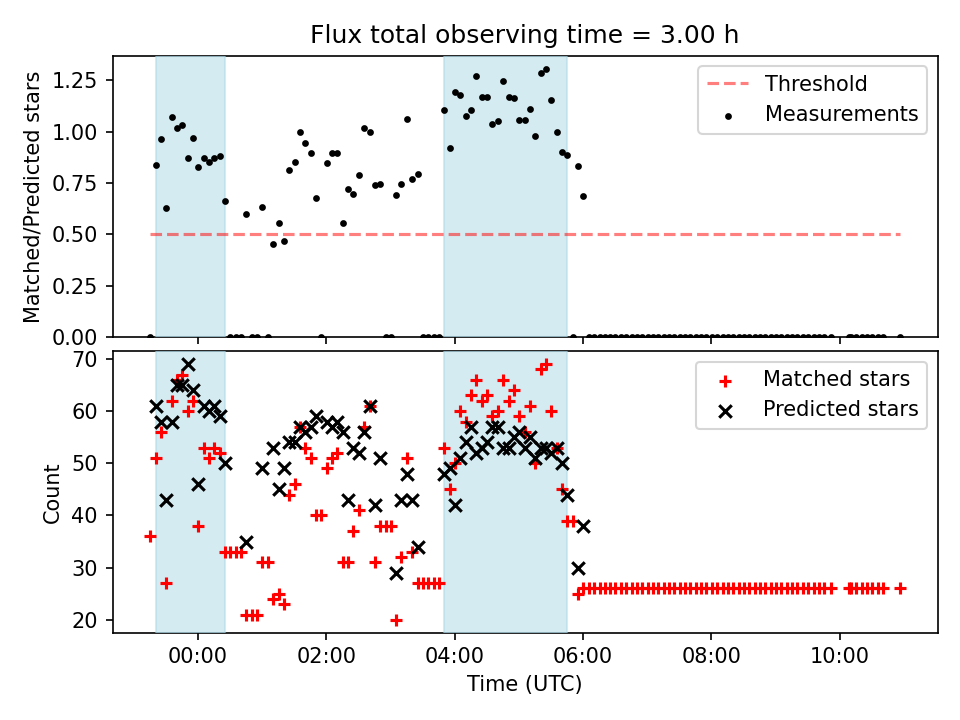 Flux total observing time = 3.00 h

Matched/Predicted stars

1.25
1.00
0.75
0.50
0.25
0.00

Threshold
Measurements

Count

70
60
50
40
30
20

Matched stars
Predicted stars

00:00
02:00
04:00
06:00
08:00
10:00

Time (UTC)